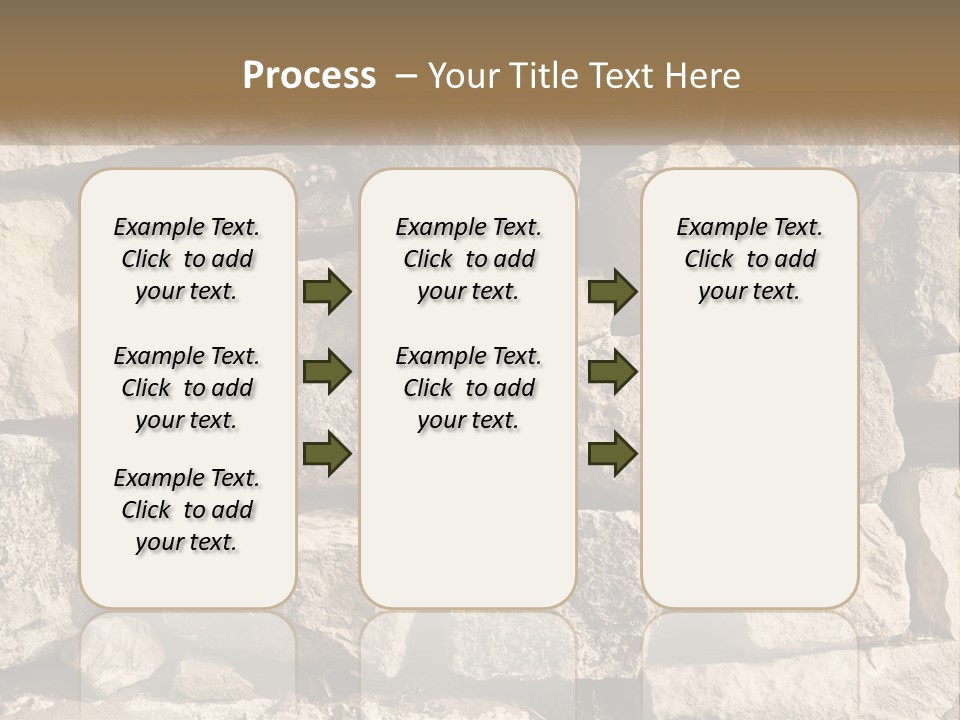 Process – Your Title Text Here

Example Text. Click to add your text.

Example Text. Click to add your text.

Example Text. Click to add your text.

Example Text. Click to add your text.

Example Text. Click to add your text.

Example Text. Click to add your text.